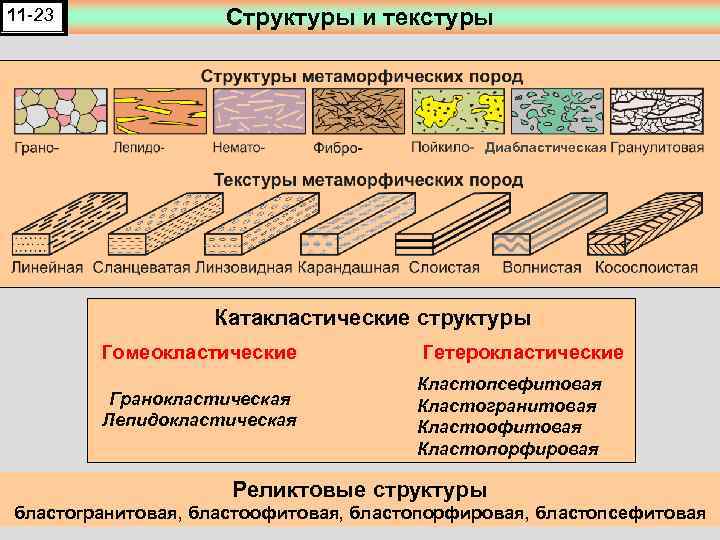 11-23

Структуры и текстуры

Структуры метаморфических пород

Грано- Лепидо- Немато- Фибро- Пойкило- Диабластическая Гранулитовая

Текстуры метаморфических пород

Линейная Сланцеватая Линзовидная Карандашная Слоистая Волнистая Косослоистая

Катакластические структуры

Гомеокластические

Гранокластическая
Лепидокластическая

Гетерокластические

Кластопсефитовая
Кластогранитовая
Кластоофитовая
Кластопорфировая

Реликтовые структуры

бластогранитовая, бластоофитовая, бластопорфировая, бластопсефитовая